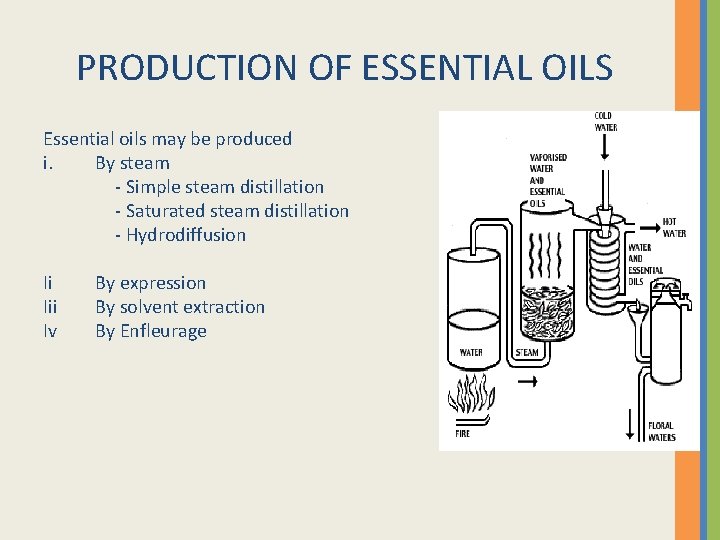 PRODUCTION OF ESSENTIAL OILS

Essential oils may be produced
i. By steam
- Simple steam distillation
- Saturated steam distillation
- Hydrodiffusion

Ii By expression
Iii By solvent extraction
Iv By Enfleurage

COLD WATER

VAPORISED WATER AND ESSENTIAL OILS

HOT WATER

WATER AND ESSENTIAL OILS

WATER

STEAM

FIRE

FLORAL WATERS